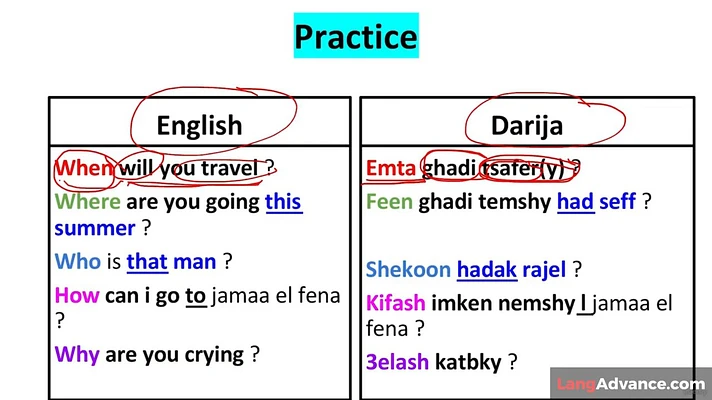 Practice

| English | Darija |
|---|---|
| When will you travel ? | Emta ghadi tsafer(y) ? |
| Where are you going this summer ? | Feen ghadi temshy had seff ? |
| Who is that man ? | Shekoon hadak rajel ? |
| How can i go to jamaa el fena ? | Kifash imken nemshy l jamaa el fena ? |
| Why are you crying ? | 3elash katbky ? |

LangAdvance.com